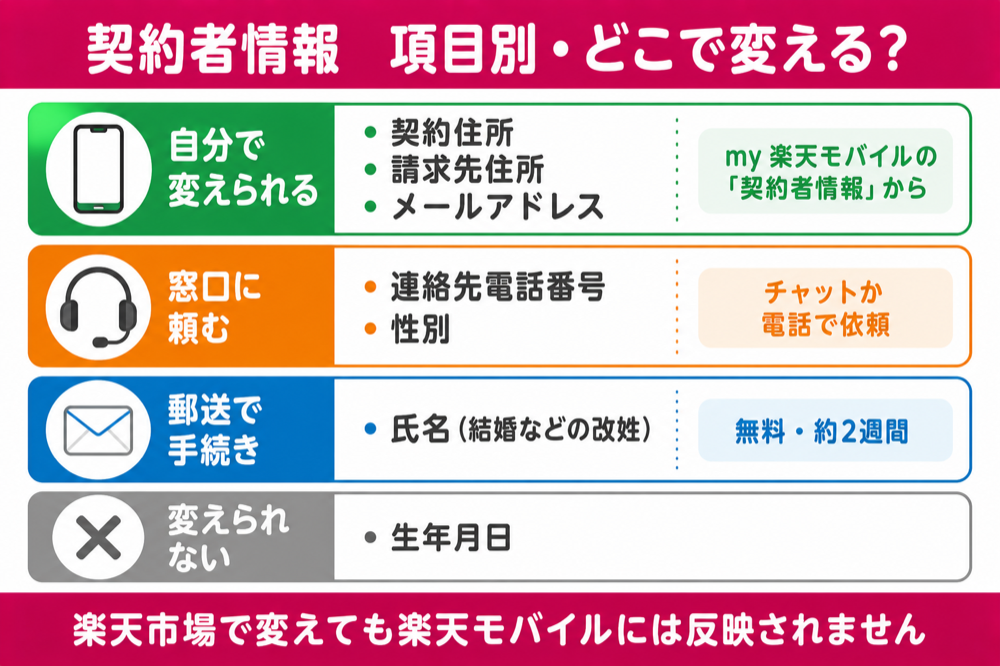 契約者情報　項目別・どこで変える？

自分で変えられる

• 契約住所
• 請求先住所
• メールアドレス

my 楽天モバイルの「契約者情報」から

窓口に頼む

• 連絡先電話番号
• 性別

チャットか電話で依頼

郵送で手続き

• 氏名（結婚などの改姓）

無料・約2週間

変えられない

• 生年月日

楽天市場で変えても楽天モバイルには反映されません